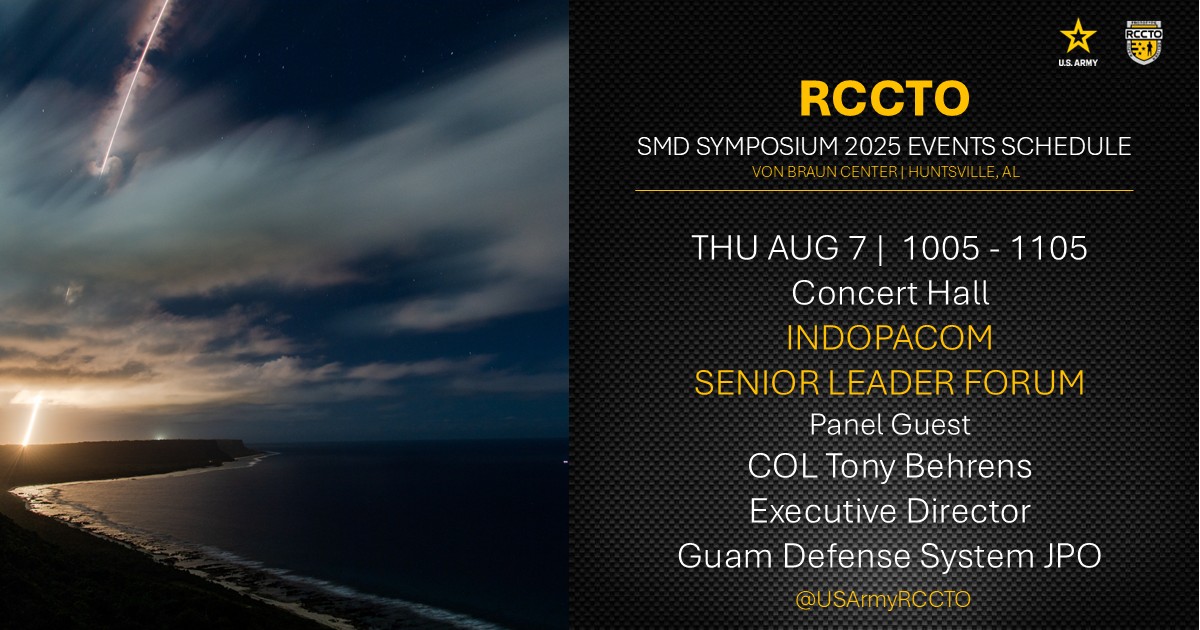 U.S. ARMY

RCCTO

RCCTO

SMD SYMPOSIUM 2025 EVENTS SCHEDULE

VON BRAUN CENTER | HUNTSVILLE, AL

THU AUG 7 | 1005 - 1105

Concert Hall

INDOPACOM

SENIOR LEADER FORUM

Panel Guest

COL Tony Behrens

Executive Director

Guam Defense System JPO

@USArmyRCCTO